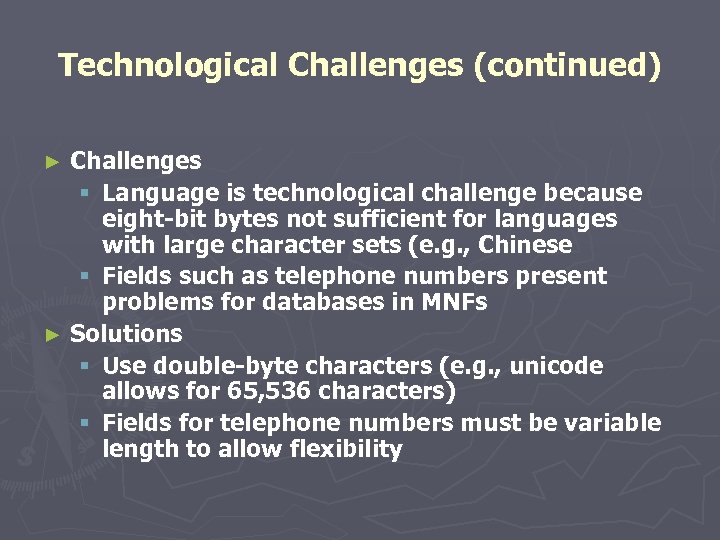 Technological Challenges (continued)

► Challenges

▪ Language is technological challenge because eight-bit bytes not sufficient for languages with large character sets (e.g., Chinese

▪ Fields such as telephone numbers present problems for databases in MNFs

► Solutions

▪ Use double-byte characters (e.g., unicode allows for 65,536 characters)

▪ Fields for telephone numbers must be variable length to allow flexibility